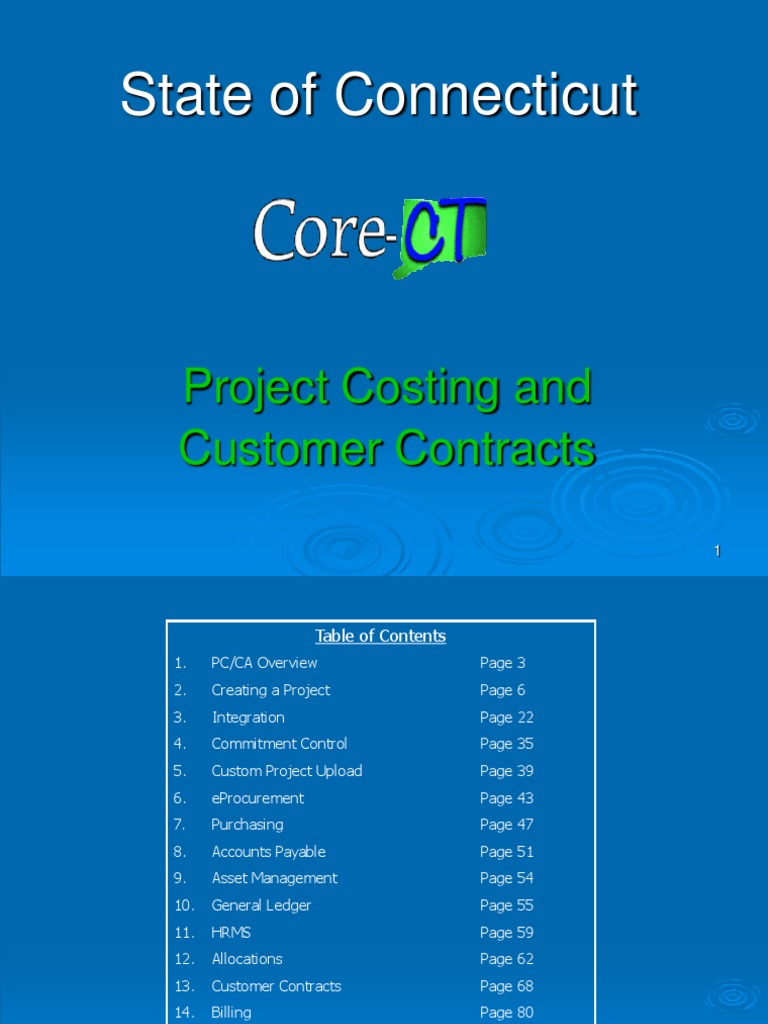 State of Connecticut

Core-CT

Project Costing and Customer Contracts

1

Table of Contents

| | | |
|---|---|---|
| 1. | PC/CA Overview | Page 3 |
| 2. | Creating a Project | Page 6 |
| 3. | Integration | Page 22 |
| 4. | Commitment Control | Page 35 |
| 5. | Custom Project Upload | Page 39 |
| 6. | eProcurement | Page 43 |
| 7. | Purchasing | Page 47 |
| 8. | Accounts Payable | Page 51 |
| 9. | Asset Management | Page 54 |
| 10. | General Ledger | Page 55 |
| 11. | HRMS | Page 59 |
| 12. | Allocations | Page 62 |
| 13. | Customer Contracts | Page 68 |
| 14. | Billing | Page 80 |